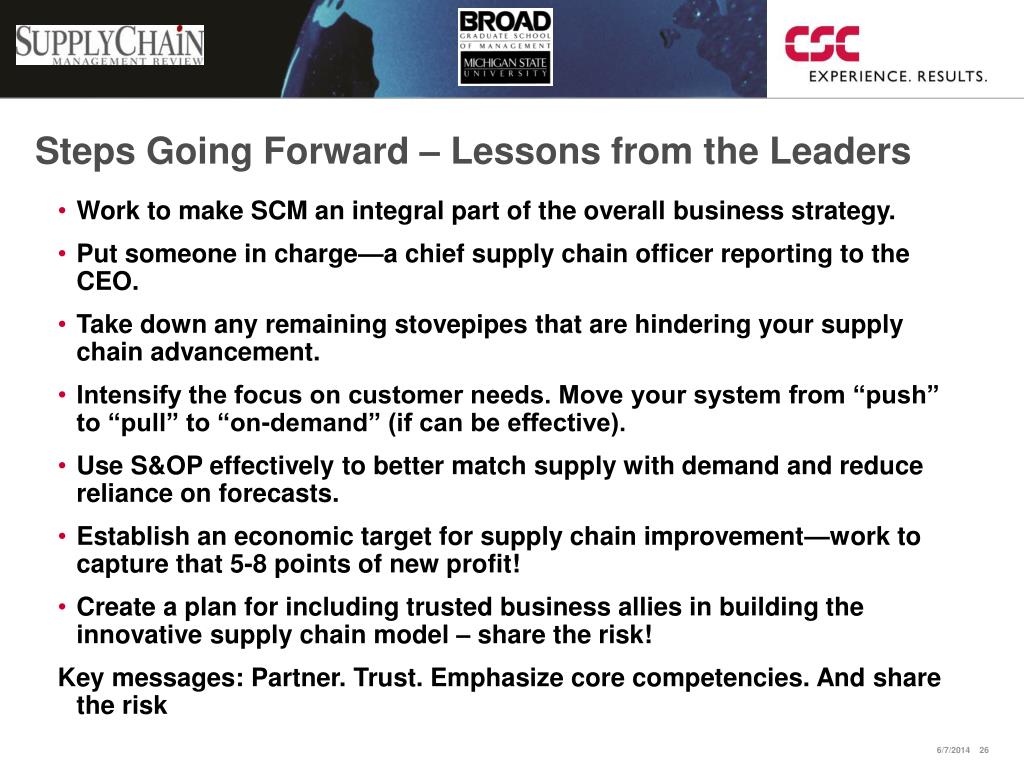 SUPPLYCHAIN
MANAGEMENT REVIEW

BROAD
GRADUATE SCHOOL
OF MANAGEMENT
MICHIGAN STATE
UNIVERSITY

CSC
EXPERIENCE. RESULTS.

Steps Going Forward – Lessons from the Leaders

• Work to make SCM an integral part of the overall business strategy.

• Put someone in charge—a chief supply chain officer reporting to the CEO.

• Take down any remaining stovepipes that are hindering your supply chain advancement.

• Intensify the focus on customer needs. Move your system from “push” to “pull” to “on-demand” (if can be effective).

• Use S&OP effectively to better match supply with demand and reduce reliance on forecasts.

• Establish an economic target for supply chain improvement—work to capture that 5-8 points of new profit!

• Create a plan for including trusted business allies in building the innovative supply chain model – share the risk!

Key messages: Partner. Trust. Emphasize core competencies. And share the risk

6/7/2014 26